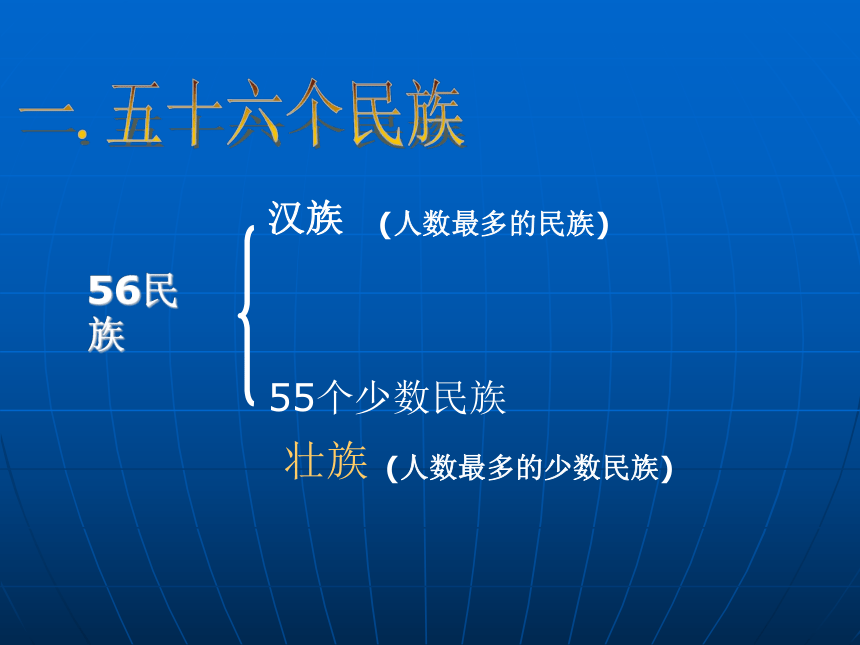 一. 五十六个民族

56民族

汉族 (人数最多的民族)

55个少数民族

壮族 (人数最多的少数民族)